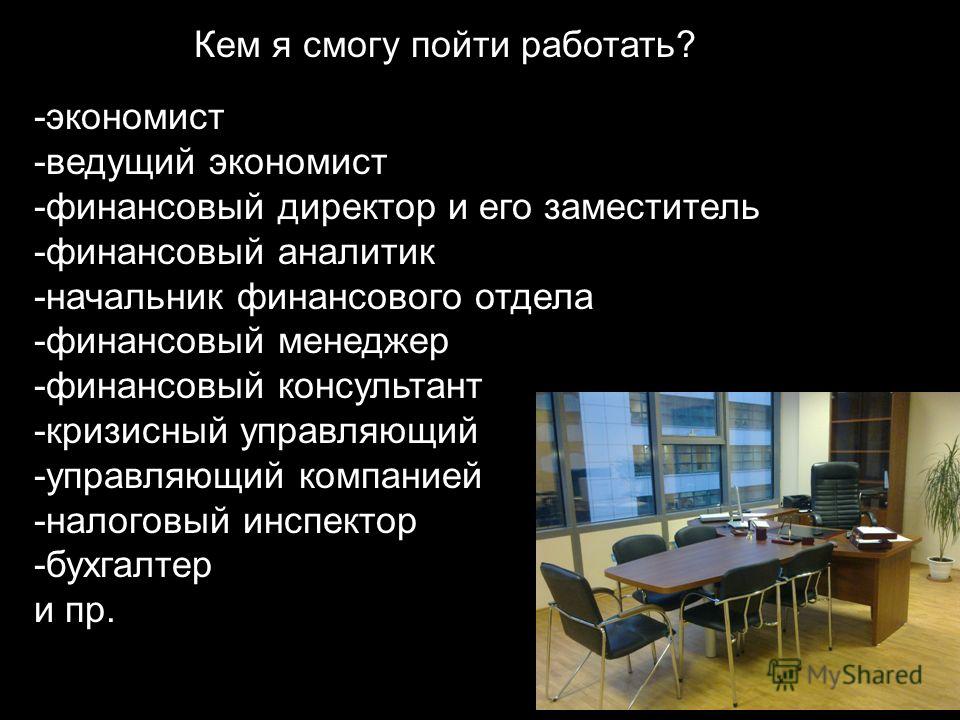 Кем я смогу пойти работать?

-экономист
-ведущий экономист
-финансовый директор и его заместитель
-финансовый аналитик
-начальник финансового отдела
-финансовый менеджер
-финансовый консультант
-кризисный управляющий
-управляющий компанией
-налоговый инспектор
-бухгалтер
и пр.

MyShared